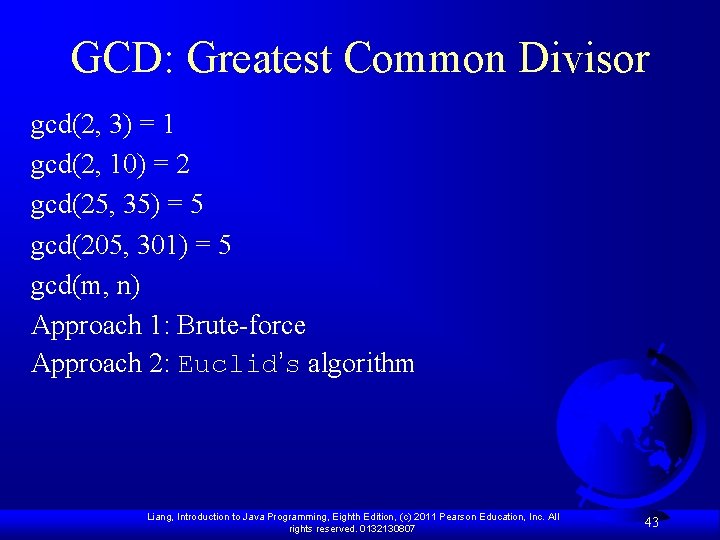 GCD: Greatest Common Divisor

gcd(2, 3) = 1
gcd(2, 10) = 2
gcd(25, 35) = 5
gcd(205, 301) = 5
gcd(m, n)
Approach 1: Brute-force
Approach 2: Euclid's algorithm

Liang, Introduction to Java Programming, Eighth Edition, (c) 2011 Pearson Education, Inc. All rights reserved. 0132130807

43